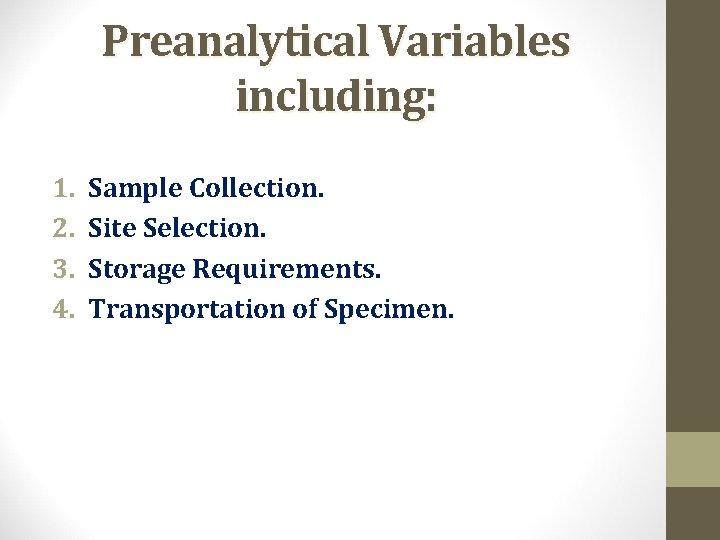 Preanalytical Variables including:

1. Sample Collection.
2. Site Selection.
3. Storage Requirements.
4. Transportation of Specimen.